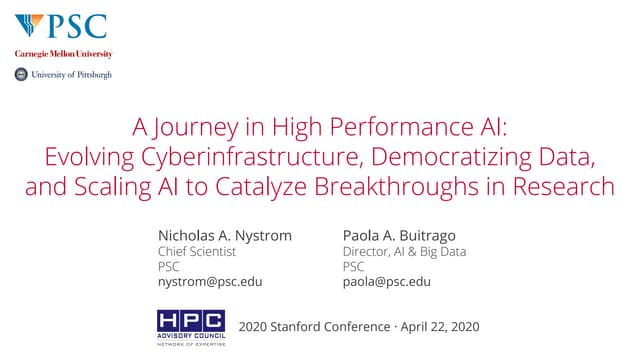 PSC
Carnegie Mellon University
University of Pittsburgh

A Journey in High Performance AI: Evolving Cyberinfrastructure, Democratizing Data, and Scaling AI to Catalyze Breakthroughs in Research

Nicholas A. Nystrom
Chief Scientist
PSC
nystrom@psc.edu

Paola A. Buitrago
Director, AI & Big Data
PSC
paola@psc.edu

HPC
ADVISORY COUNCIL
NETWORK OF EXPERTISE

2020 Stanford Conference · April 22, 2020